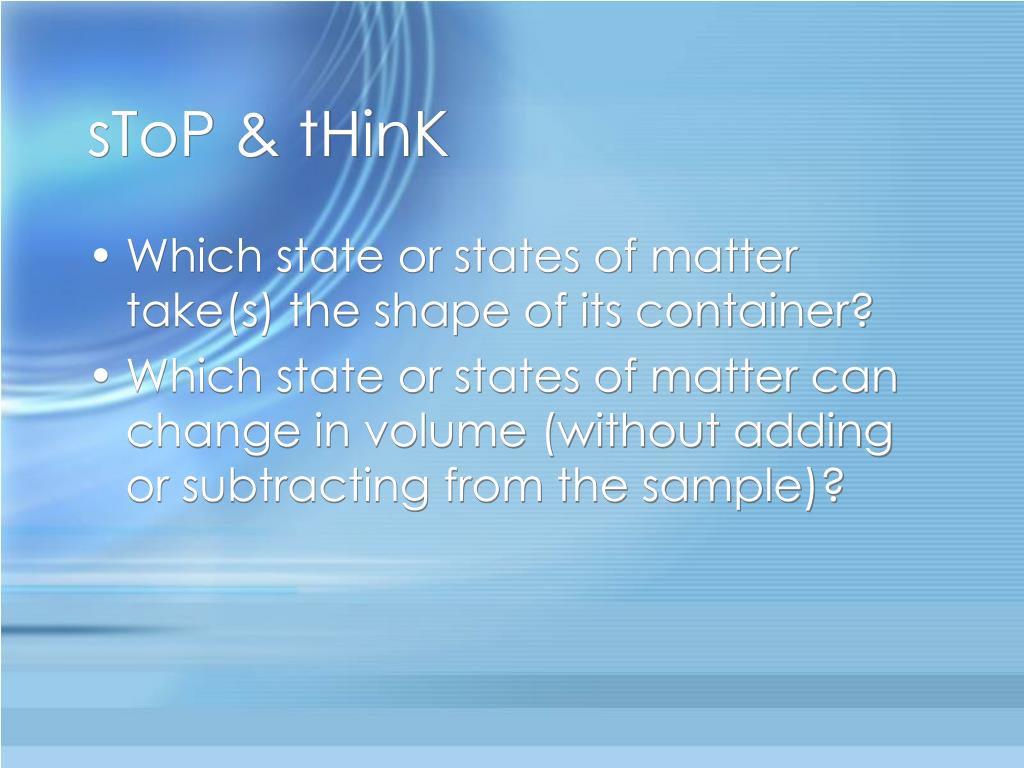 sToP & tHinK

• Which state or states of matter take(s) the shape of its container?
• Which state or states of matter can change in volume (without adding or subtracting from the sample)?